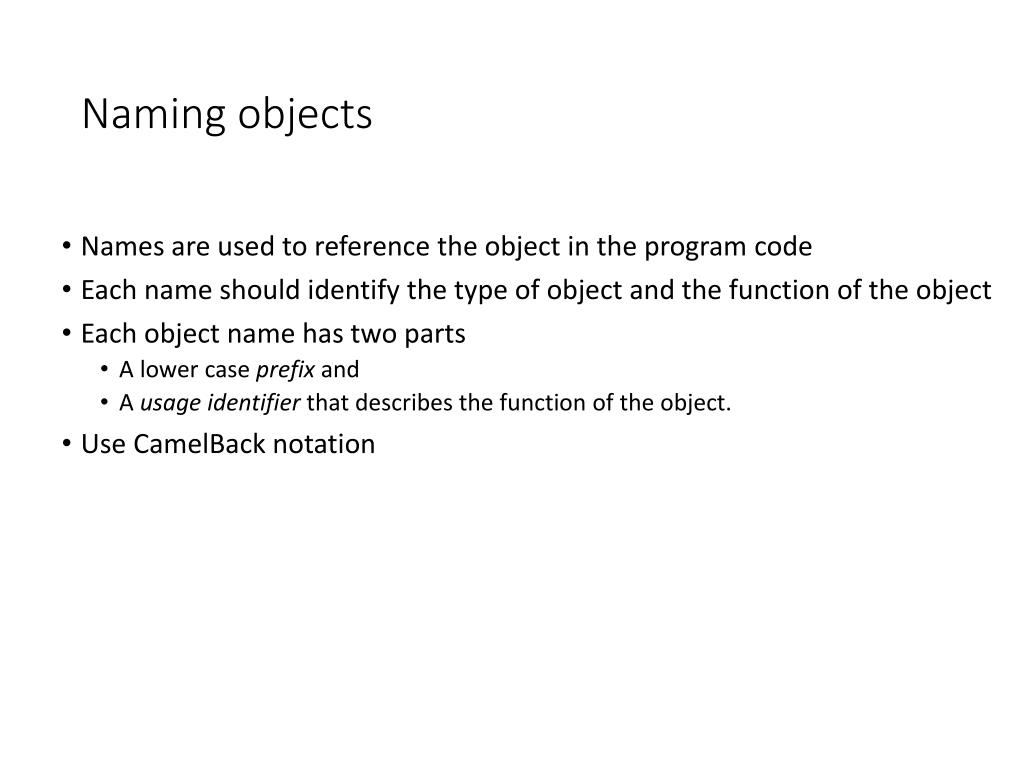 Naming objects

• Names are used to reference the object in the program code
• Each name should identify the type of object and the function of the object
• Each object name has two parts
  • A lower case prefix and
  • A usage identifier that describes the function of the object.
• Use CamelBack notation